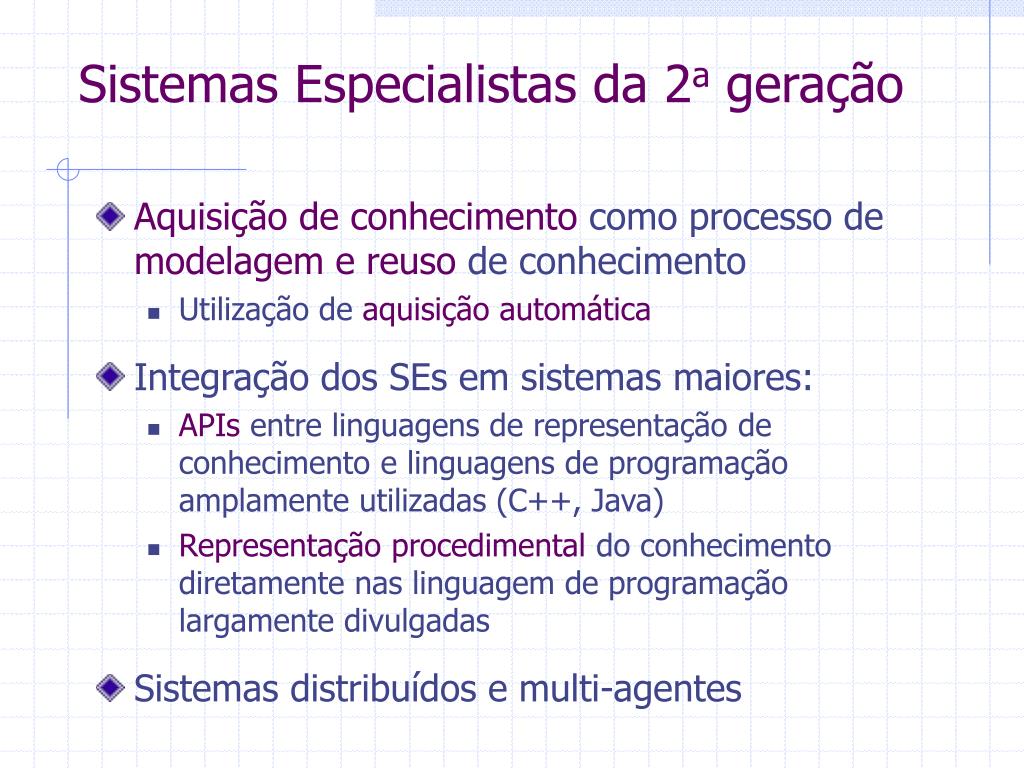 Sistemas Especialistas da 2ª geração

Aquisição de conhecimento como processo de modelagem e reuso de conhecimento

Utilização de aquisição automática

Integração dos SEs em sistemas maiores:

APIs entre linguagens de representação de conhecimento e linguagens de programação amplamente utilizadas (C++, Java)

Representação procedimental do conhecimento diretamente nas linguagem de programação largamente divulgadas

Sistemas distribuídos e multi-agentes